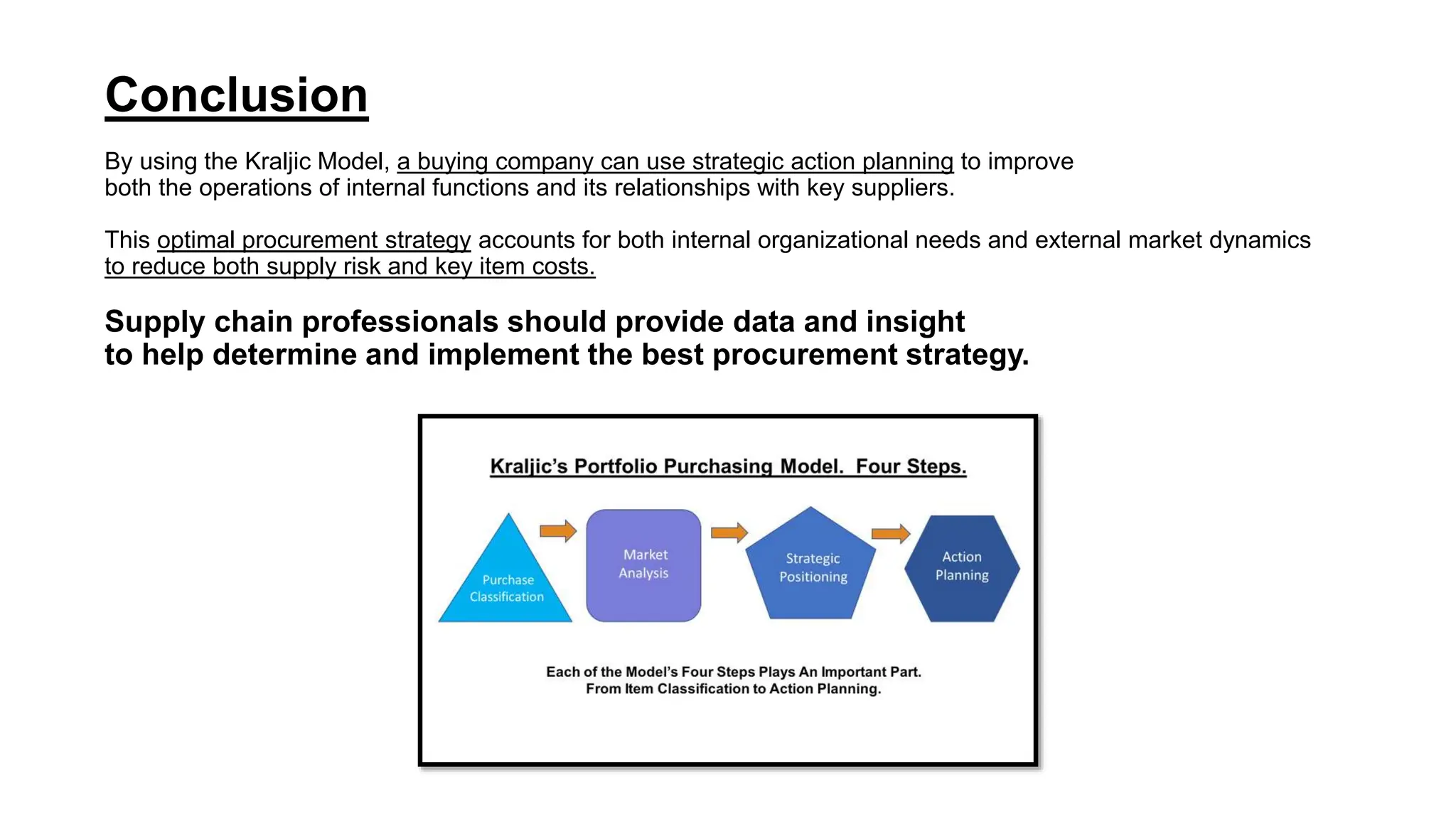 Conclusion

By using the Kraljic Model, a buying company can use strategic action planning to improve both the operations of internal functions and its relationships with key suppliers.

This optimal procurement strategy accounts for both internal organizational needs and external market dynamics to reduce both supply risk and key item costs.

Supply chain professionals should provide data and insight to help determine and implement the best procurement strategy.

Kraljic's Portfolio Purchasing Model. Four Steps.

Purchase Classification

Market Analysis

Strategic Positioning

Action Planning

Each of the Model's Four Steps Plays An Important Part.
From Item Classification to Action Planning.